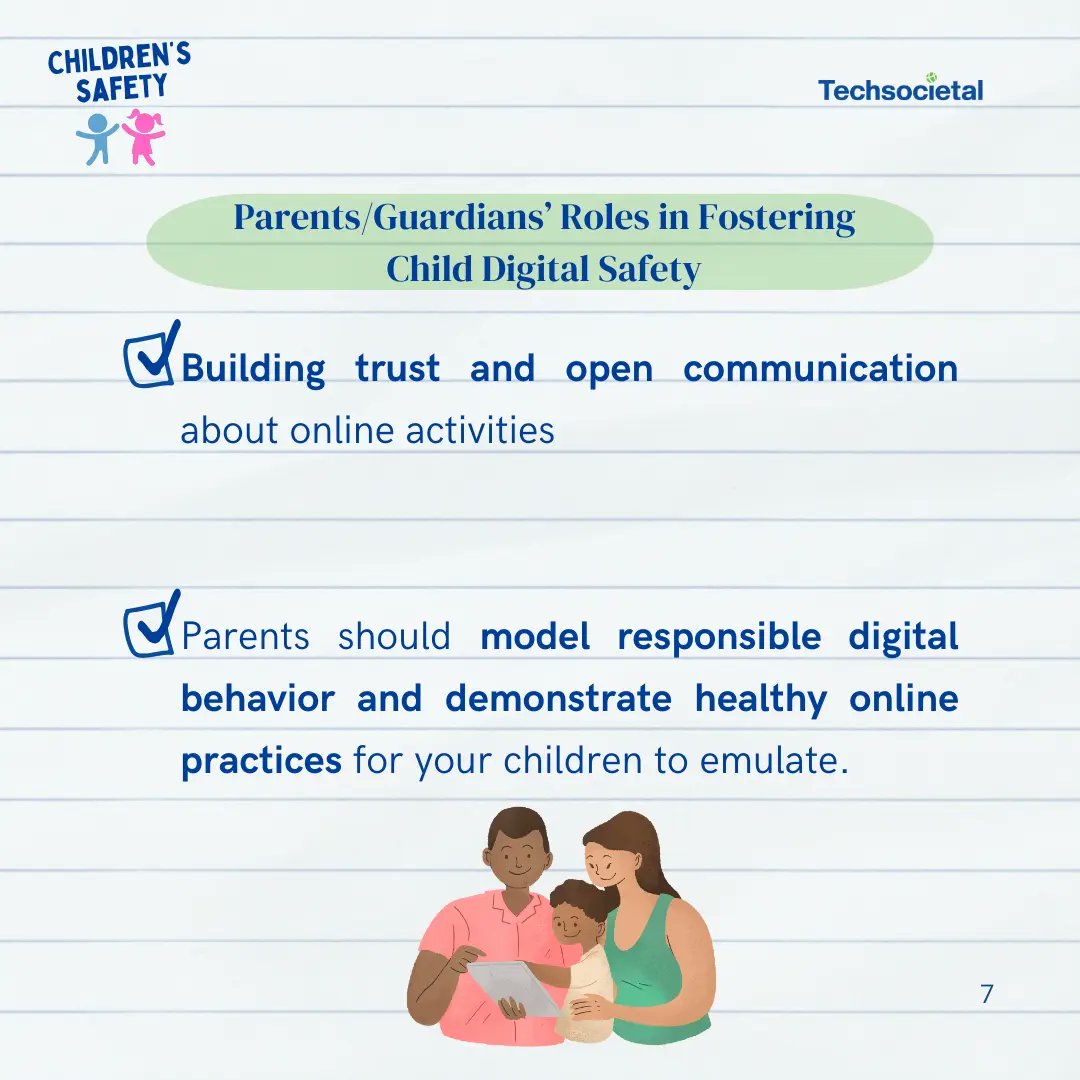 CHILDREN'S SAFETY

Techsocietal

Parents/Guardians' Roles in Fostering Child Digital Safety

Building trust and open communication about online activities

Parents should model responsible digital behavior and demonstrate healthy online practices for your children to emulate.

7